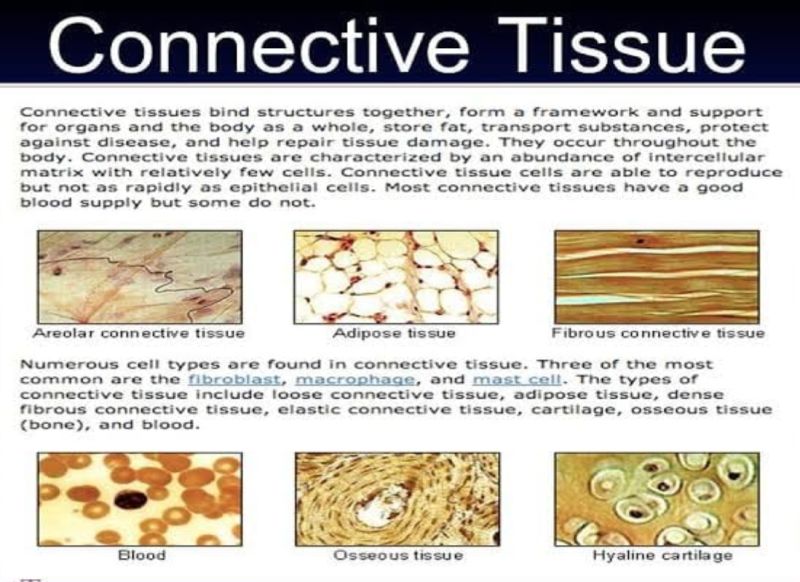 Connective Tissue

Connective tissues bind structures together, form a framework and support for organs and the body as a whole, store fat, transport substances, protect against disease, and help repair tissue damage. They occur throughout the body. Connective tissues are characterized by an abundance of intercellular matrix with relatively few cells. Connective tissue cells are able to reproduce but not as rapidly as epithelial cells. Most connective tissues have a good blood supply but some do not.

Areolar connective tissue

Adipose tissue

Fibrous connective tissue

Numerous cell types are found in connective tissue. Three of the most common are the fibroblast, macrophage, and mast cell. The types of connective tissue include loose connective tissue, adipose tissue, dense fibrous connective tissue, elastic connective tissue, cartilage, osseous tissue (bone), and blood.

Blood

Osseous tissue

Hyaline cartilage